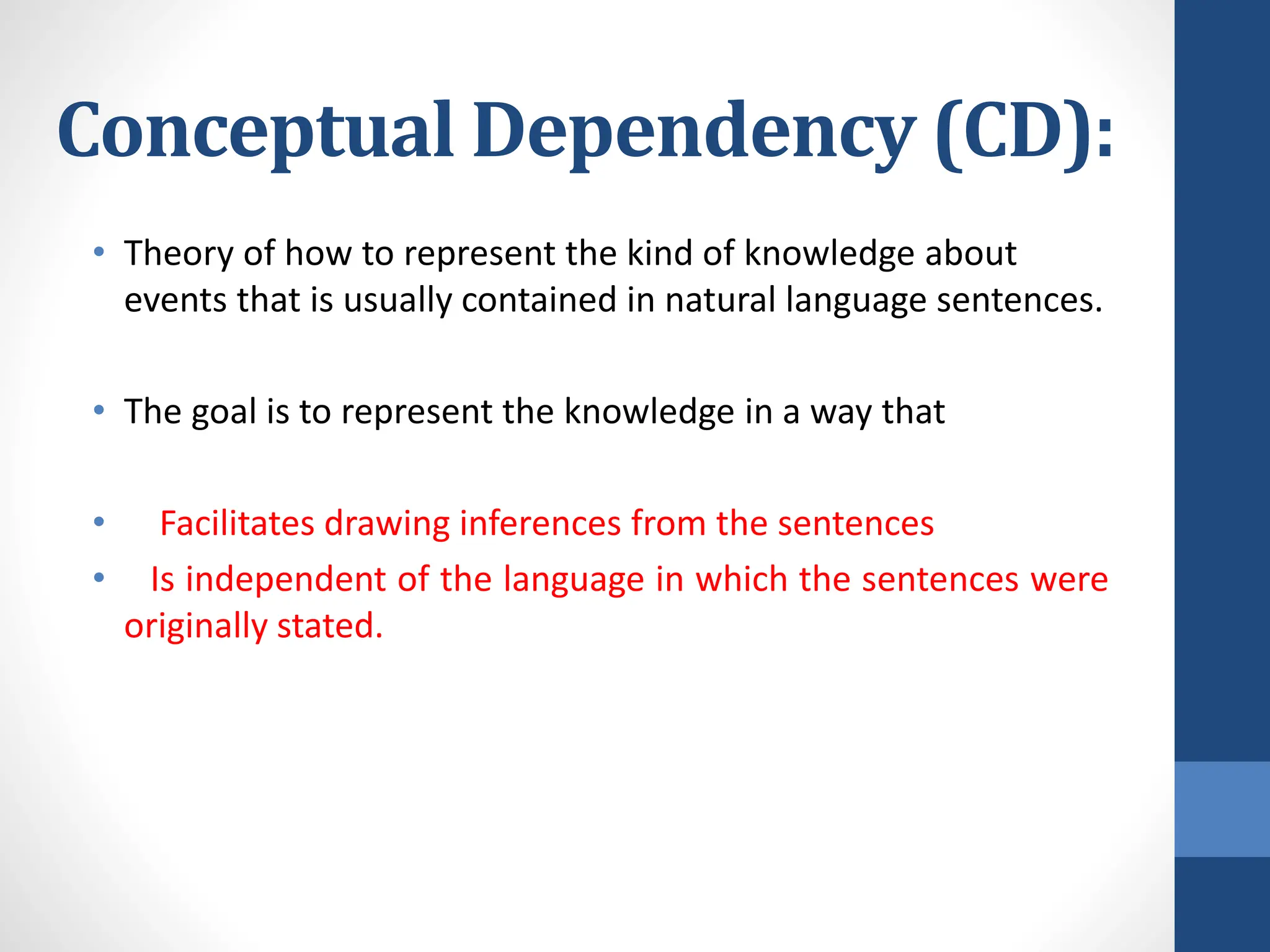 Conceptual Dependency (CD):

• Theory of how to represent the kind of knowledge about events that is usually contained in natural language sentences.

• The goal is to represent the knowledge in a way that

• Facilitates drawing inferences from the sentences
• Is independent of the language in which the sentences were originally stated.